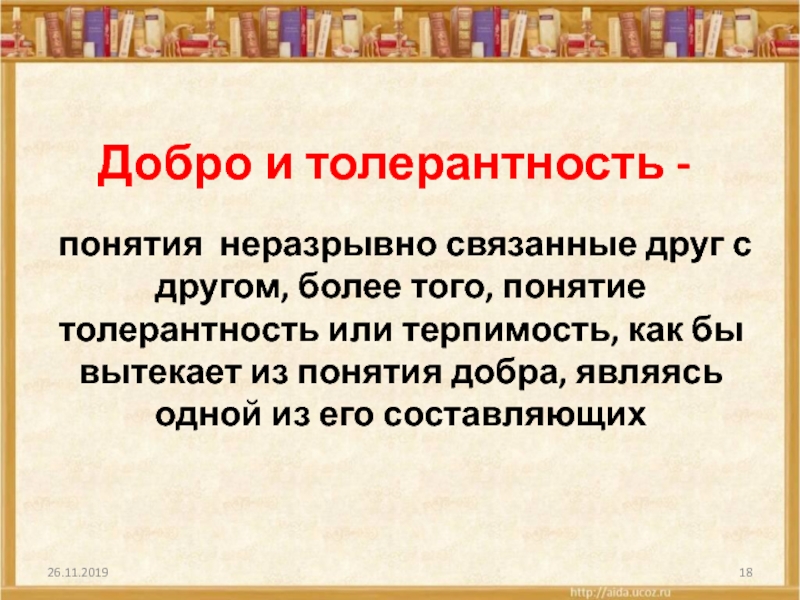 Добро и толерантность -

понятия неразрывно связанные друг с другом, более того, понятие толерантность или терпимость, как бы вытекает из понятия добра, являясь одной из его составляющих

26.11.2019

18

http://aida.ucoz.ru